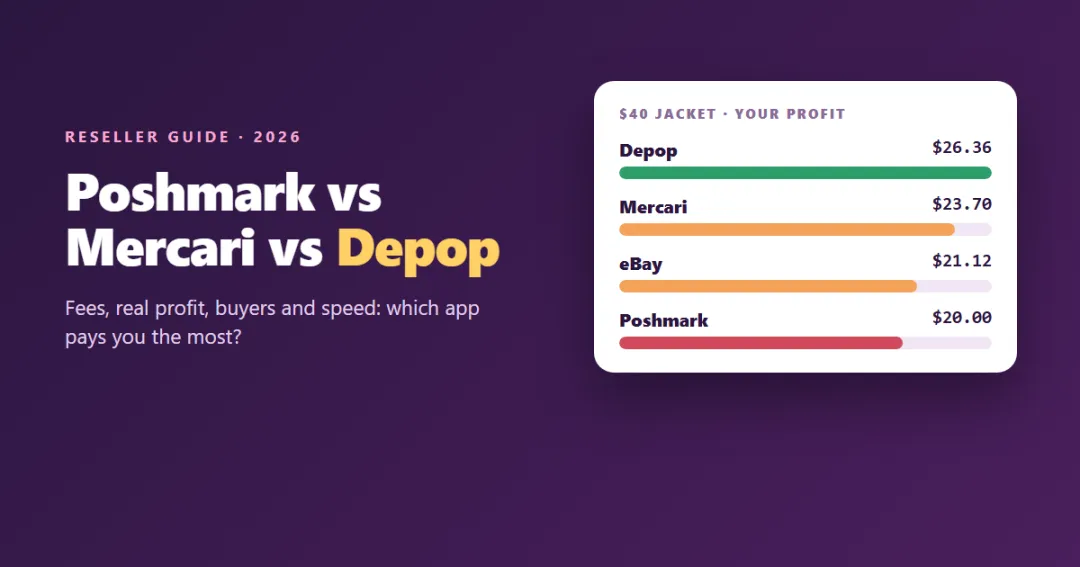 RESELLER GUIDE · 2026

Poshmark vs Mercari vs Depop

Fees, real profit, buyers and speed: which app pays you the most?

$40 JACKET · YOUR PROFIT

Depop $26.36

Mercari $23.70

eBay $21.12

Poshmark $20.00